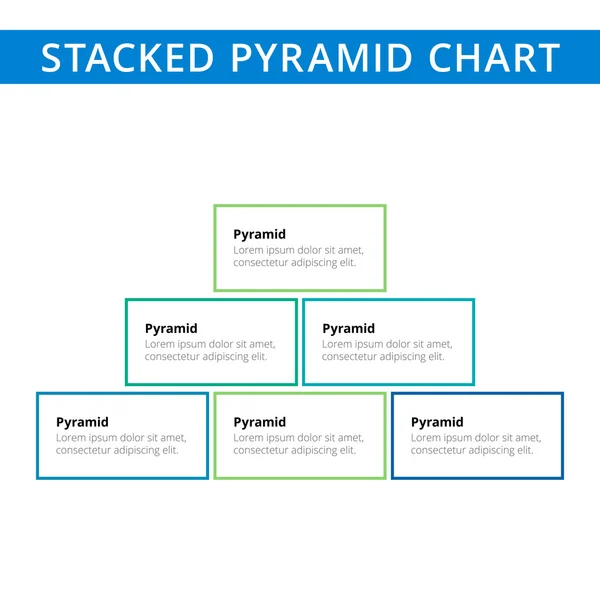 STACKED PYRAMID CHART

Pyramid
Lorem ipsum dolor sit amet, consectetur adipiscing elit.

Pyramid
Lorem ipsum dolor sit amet, consectetur adipiscing elit.

Pyramid
Lorem ipsum dolor sit amet, consectetur adipiscing elit.

Pyramid
Lorem ipsum dolor sit amet, consectetur adipiscing elit.

Pyramid
Lorem ipsum dolor sit amet, consectetur adipiscing elit.

Pyramid
Lorem ipsum dolor sit amet, consectetur adipiscing elit.